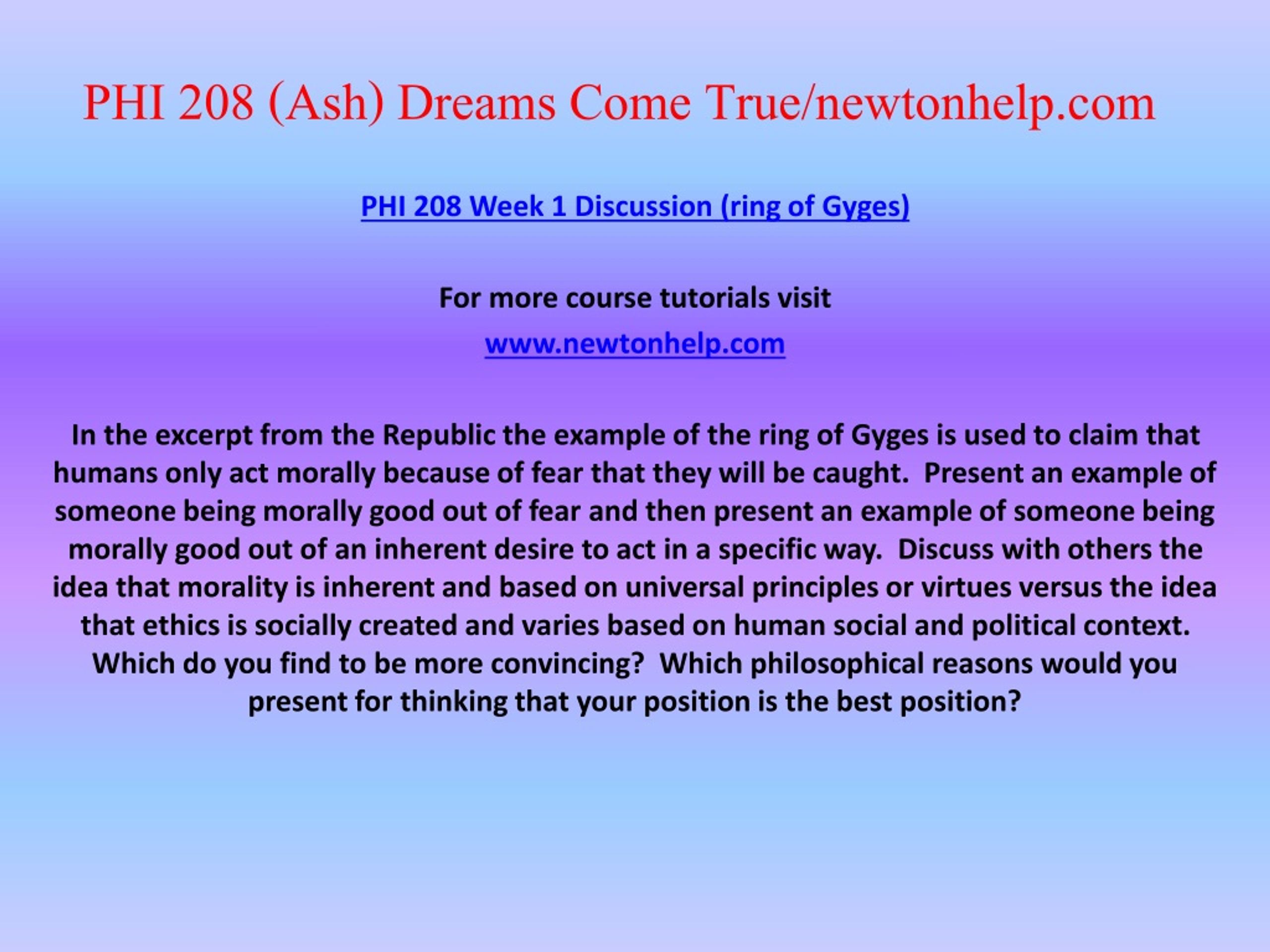 PHI 208 (Ash) Dreams Come True/newtonhelp.com

PHI 208 Week 1 Discussion (ring of Gyges)

For more course tutorials visit

www.newtonhelp.com

In the excerpt from the Republic the example of the ring of Gyges is used to claim that humans only act morally because of fear that they will be caught. Present an example of someone being morally good out of fear and then present an example of someone being morally good out of an inherent desire to act in a specific way. Discuss with others the idea that morality is inherent and based on universal principles or virtues versus the idea that ethics is socially created and varies based on human social and political context. Which do you find to be more convincing? Which philosophical reasons would you present for thinking that your position is the best position?